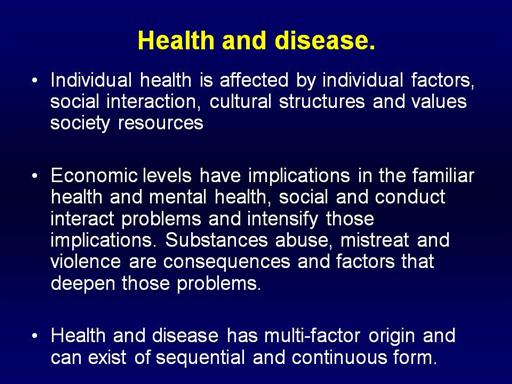 Health and disease.

• Individual health is affected by individual factors, social interaction, cultural structures and values society resources

• Economic levels have implications in the familiar health and mental health, social and conduct interact problems and intensify those implications. Substances abuse, mistreat and violence are consequences and factors that deepen those problems.

• Health and disease has multi-factor origin and can exist of sequential and continuous form.